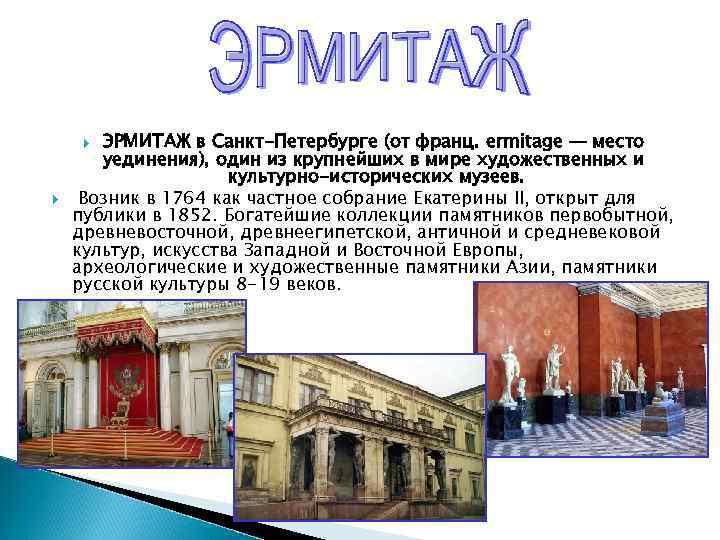 ЭРМИТАЖ

ЭРМИТАЖ в Санкт-Петербурге (от франц. ermitage — место уединения), один из крупнейших в мире художественных и культурно-исторических музеев.

Возник в 1764 как частное собрание Екатерины II, открыт для публики в 1852. Богатейшие коллекции памятников первобытной, древневосточной, древнеегипетской, античной и средневековой культур, искусства Западной и Восточной Европы, археологические и художественные памятники Азии, памятники русской культуры 8-19 веков.